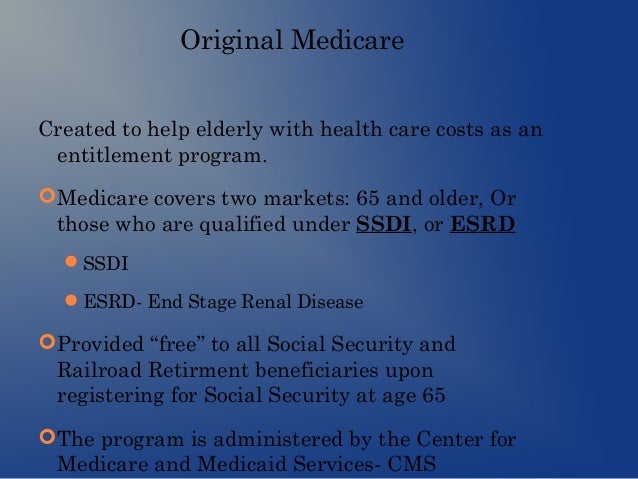 Original Medicare

Created to help elderly with health care costs as an entitlement program.

Medicare covers two markets: 65 and older, Or those who are qualified under SSDI, or ESRD

SSDI

ESRD- End Stage Renal Disease

Provided “free” to all Social Security and Railroad Retirment beneficiaries upon registering for Social Security at age 65

The program is administered by the Center for Medicare and Medicaid Services- CMS